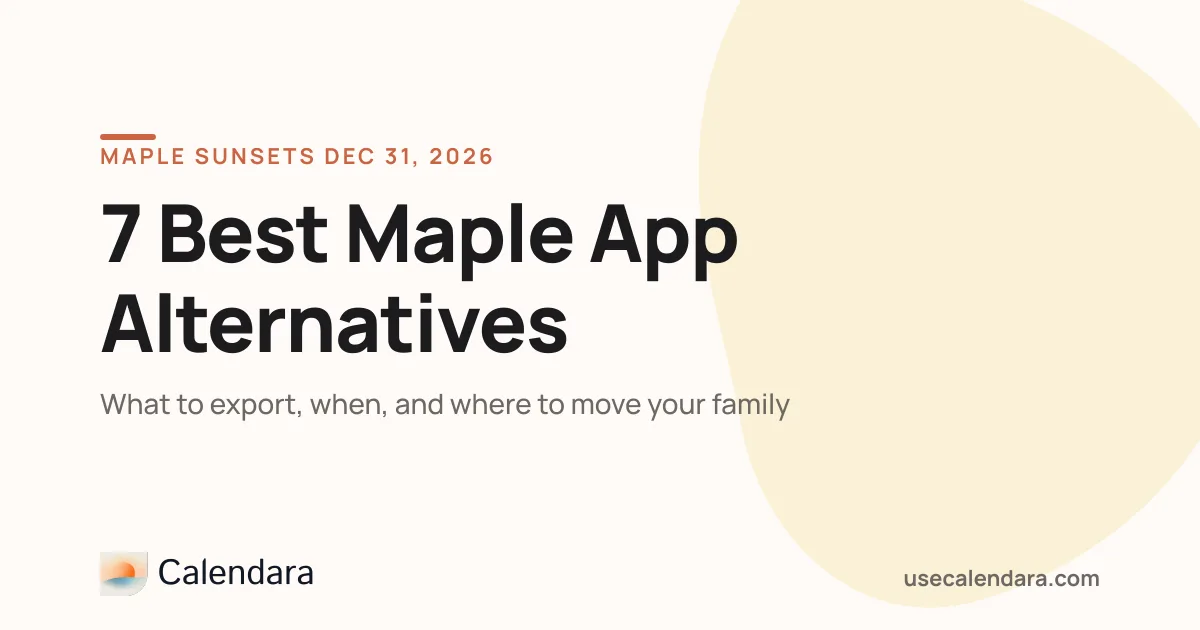 MAPLE SUNSETS DEC 31, 2026

7 Best Maple App Alternatives

What to export, when, and where to move your family

Calendara

usecalendara.com